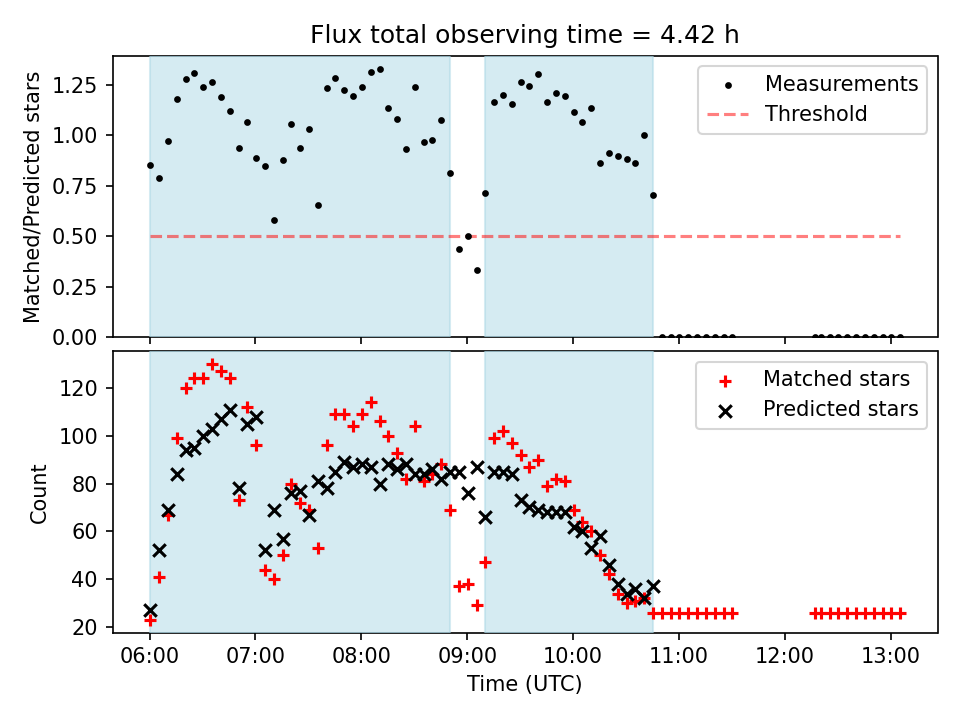 Flux total observing time = 4.42 h

Matched/Predicted stars

1.25
1.00
0.75
0.50
0.25
0.00

Measurements
Threshold

Count

120
100
80
60
40
20

Matched stars
Predicted stars

06:00 07:00 08:00 09:00 10:00 11:00 12:00 13:00

Time (UTC)